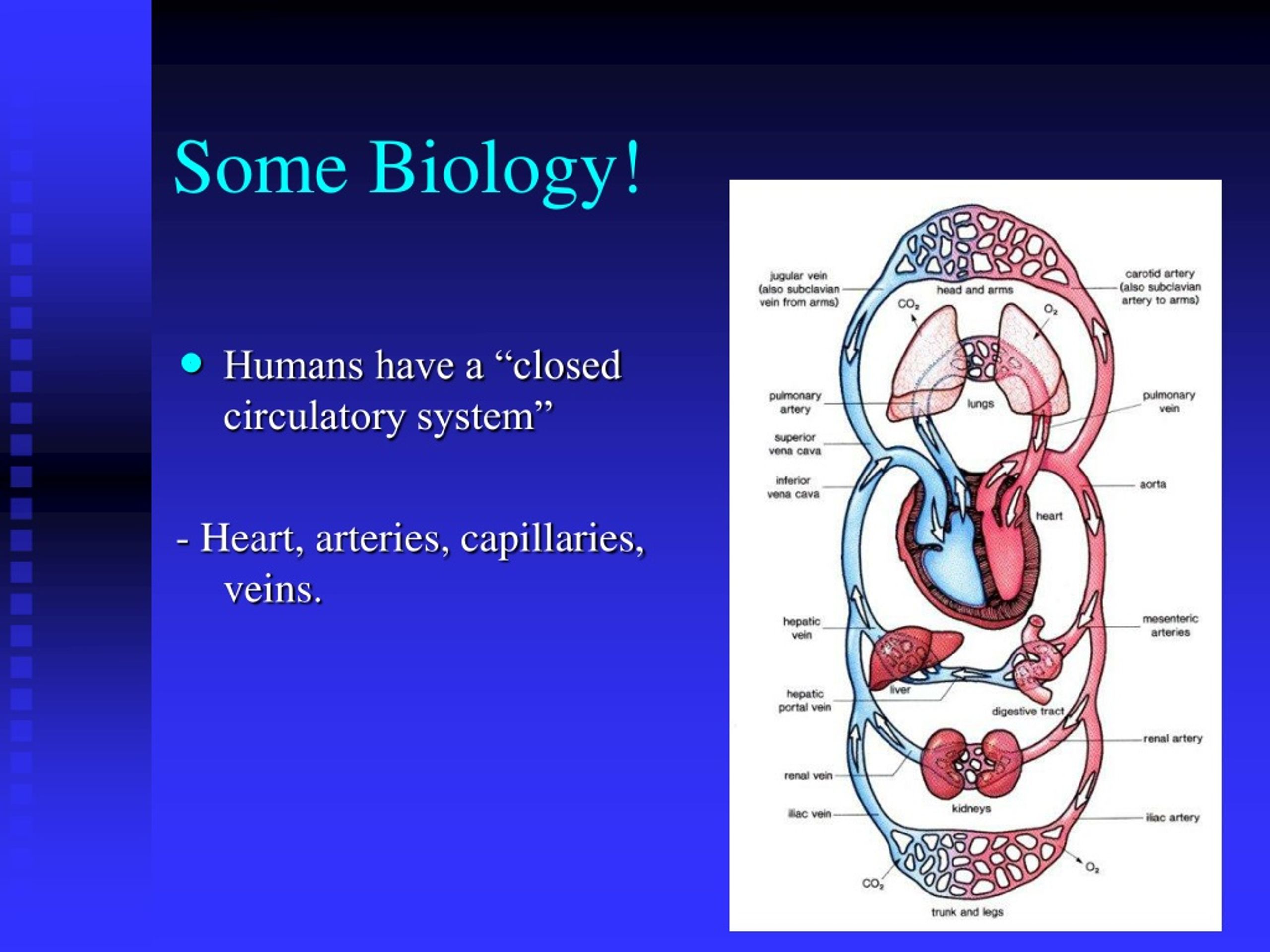 Some Biology!

Humans have a “closed circulatory system”

- Heart, arteries, capillaries, veins.

jugular vein (also subclavian vein from arms)

head and arms

carotid artery (also subclavian artery to arms)

$CO_2$

$O_2$

pulmonary artery

lungs

pulmonary vein

superior vena cava

inferior vena cava

aorta

heart

hepatic vein

mesenteric arteries

liver

hepatic portal vein

digestive tract

renal artery

renal vein

kidneys

iliac vein

iliac artery

$CO_2$

$O_2$

trunk and legs